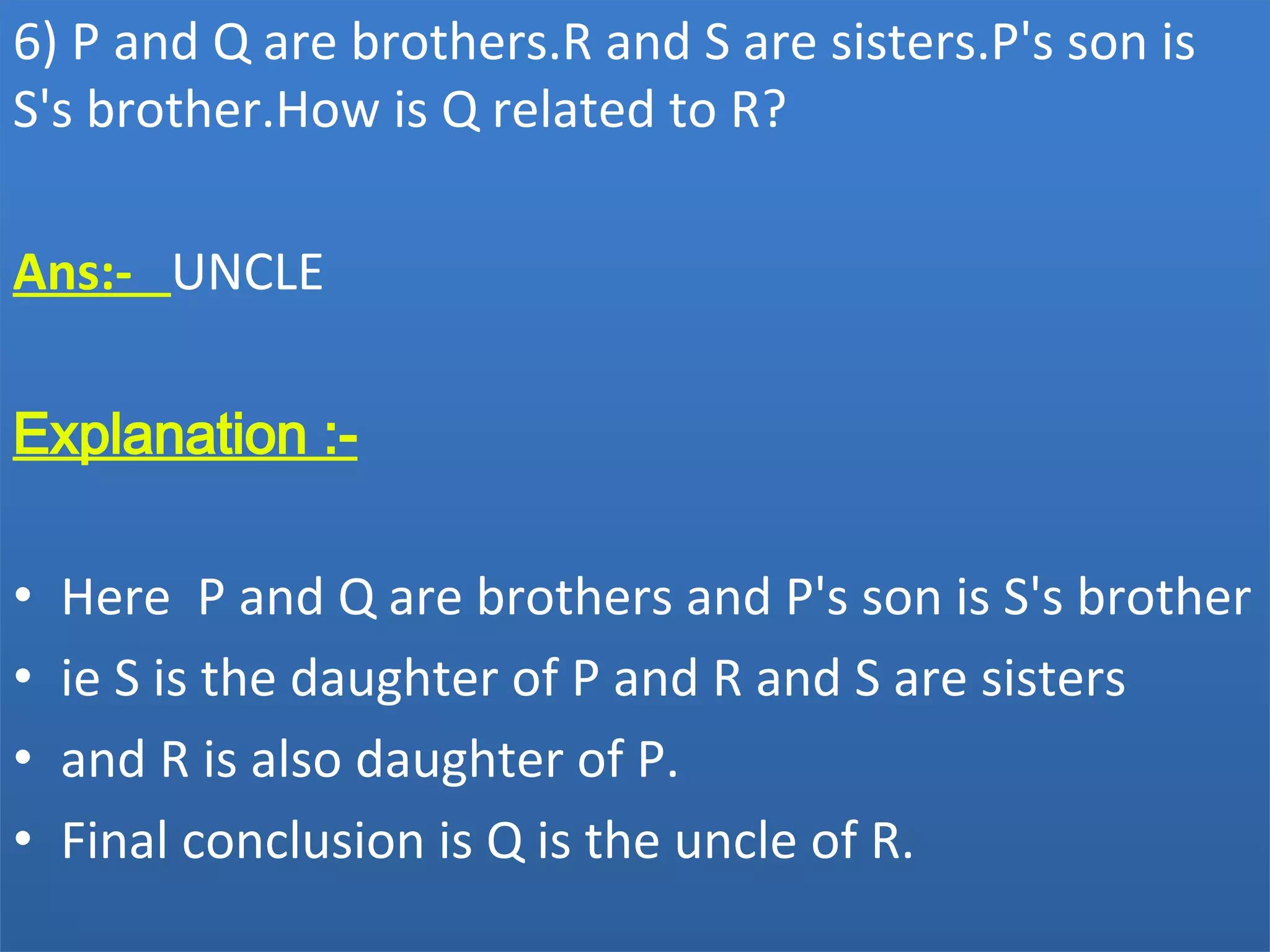 6) P and Q are brothers.R and S are sisters.P's son is S's brother.How is Q related to R?

Ans:- UNCLE

Explanation :-

• Here P and Q are brothers and P's son is S's brother
• ie S is the daughter of P and R and S are sisters
• and R is also daughter of P.
• Final conclusion is Q is the uncle of R.